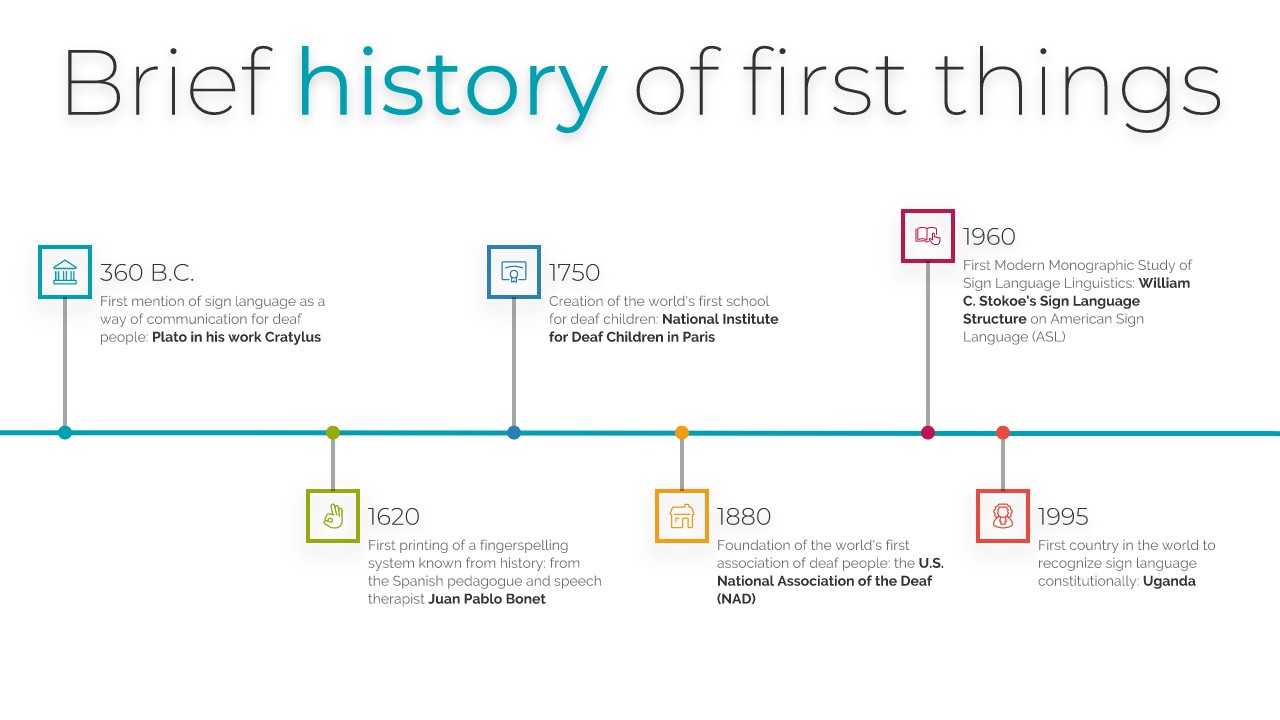 Brief history of first things

360 B.C.
First mention of sign language as a way of communication for deaf people: Plato in his work Cratylus

1620
First printing of a fingerspelling system known from history: from the Spanish pedagogue and speech therapist Juan Pablo Bonet

1750
Creation of the world's first school for deaf children: National Institute for Deaf Children in Paris

1880
Foundation of the world's first association of deaf people: the U.S. National Association of the Deaf (NAD)

1960
First Modern Monographic Study of Sign Language Linguistics: William C. Stokoe's Sign Language Structure on American Sign Language (ASL)

1995
First country in the world to recognize sign language constitutionally: Uganda